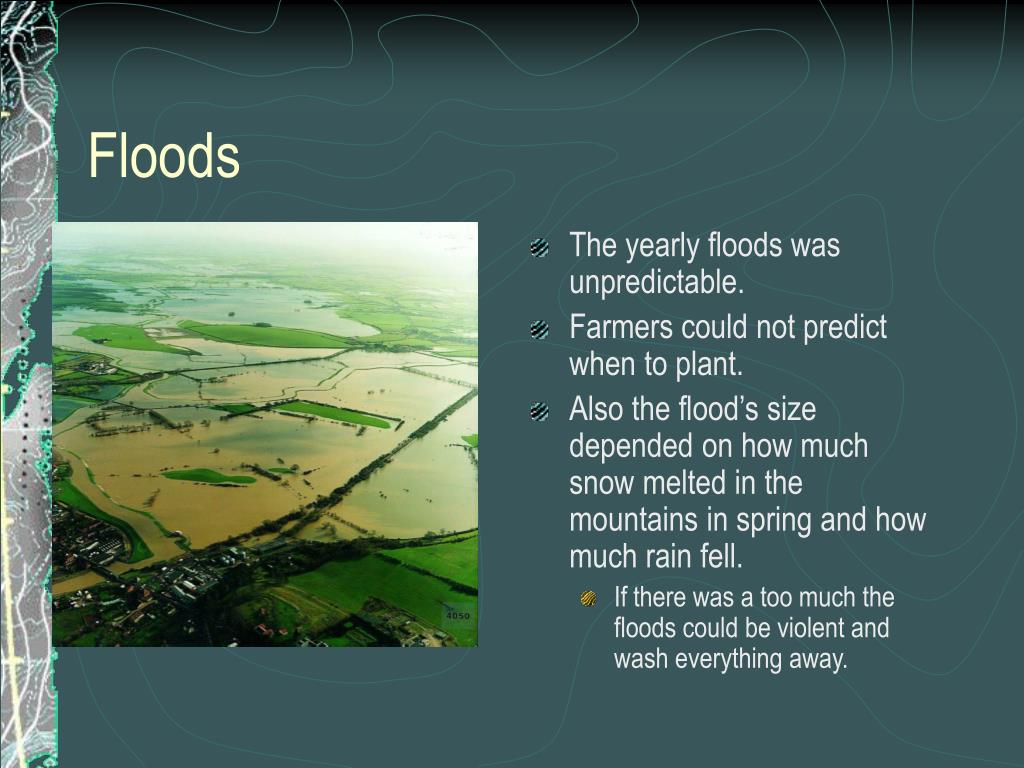 Floods

4050

The yearly floods was unpredictable.

Farmers could not predict when to plant.

Also the flood’s size depended on how much snow melted in the mountains in spring and how much rain fell.

If there was a too much the floods could be violent and wash everything away.